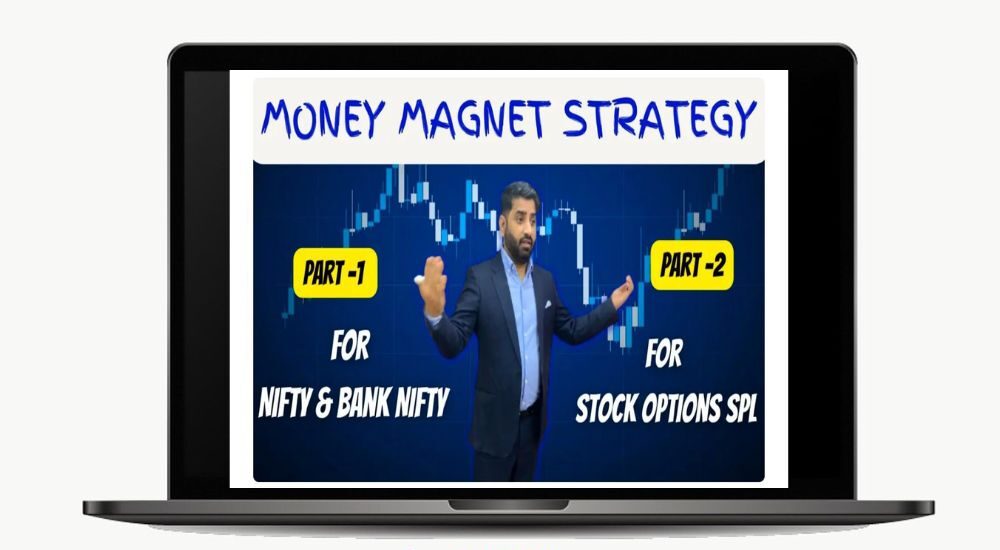 MONEY MAGNET STRATEGY

PART -1

FOR

NIFTY & BANK NIFTY

PART -2

FOR

STOCK OPTIONS SPL